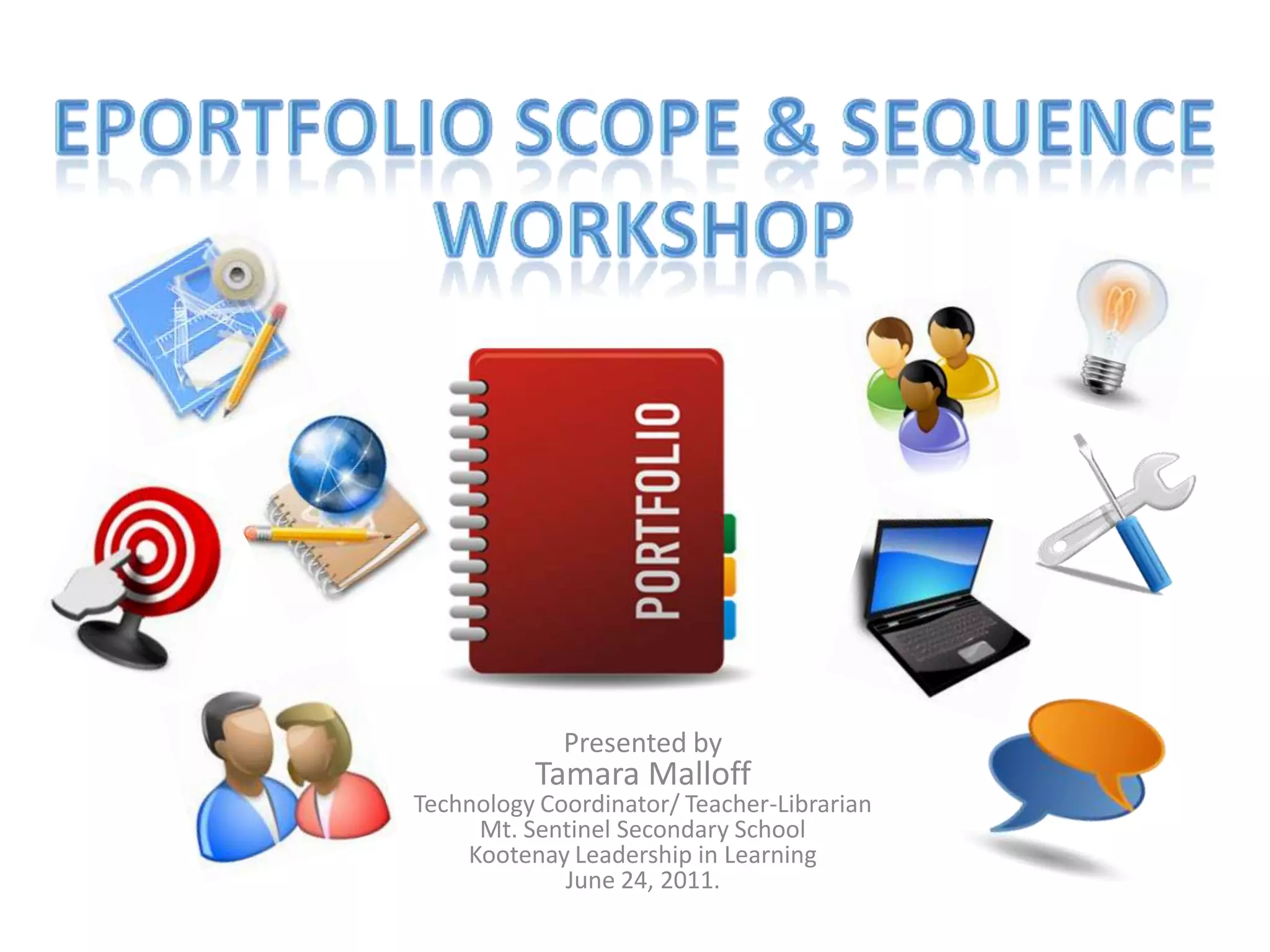 EPORTFOLIO SCOPE & SEQUENCE WORKSHOP

PORTFOLIO

Presented by
Tamara Malloff
Technology Coordinator/ Teacher-Librarian
Mt. Sentinel Secondary School
Kootenay Leadership in Learning
June 24, 2011.